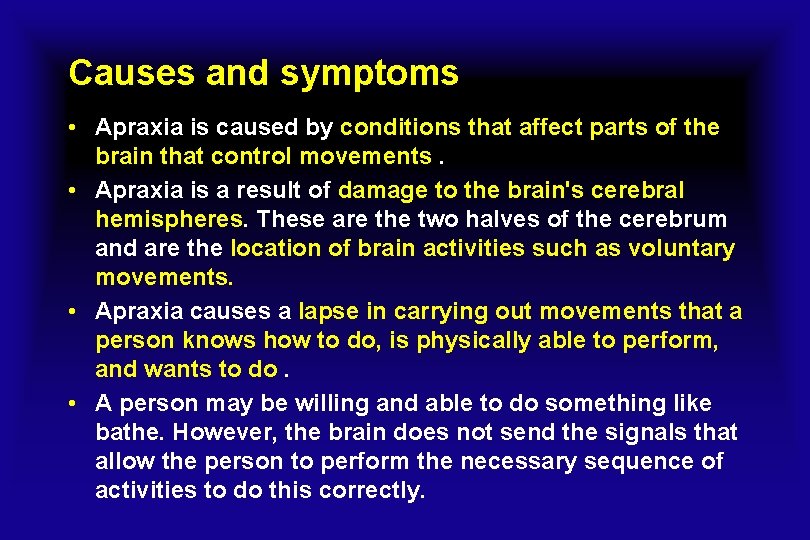 Causes and symptoms

• Apraxia is caused by conditions that affect parts of the brain that control movements .

• Apraxia is a result of damage to the brain's cerebral hemispheres. These are the two halves of the cerebrum and are the location of brain activities such as voluntary movements.

• Apraxia causes a lapse in carrying out movements that a person knows how to do, is physically able to perform, and wants to do .

• A person may be willing and able to do something like bathe. However, the brain does not send the signals that allow the person to perform the necessary sequence of activities to do this correctly.